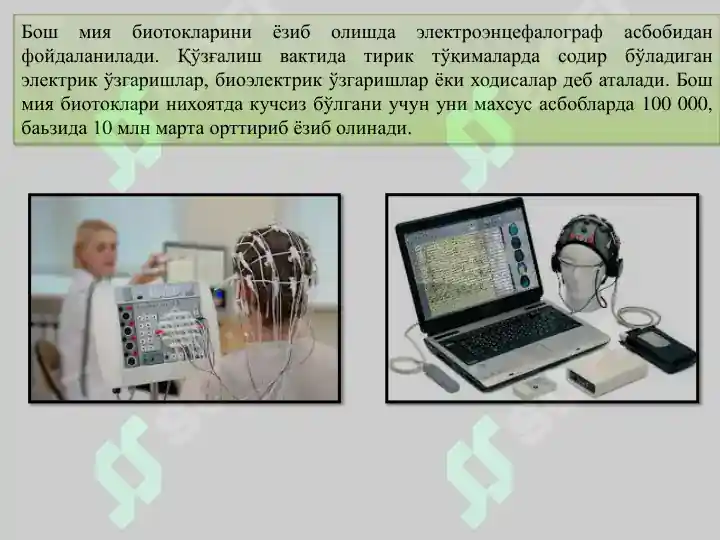 Бош мия биотокларини ёзиб олишда электроэнцефалограф асбобидан фойдаланилади. Қўзғалиш вактида тирик тўқималарда содир бўладиган электрик ўзгаришлар, биоэлектрик ўзгаришлар ёки ходисалар деб аталади. Бош мия биотоклари нихоятда кучсиз бўлгани учун уни махсус асбобларда 100 000, баьзида 10 млн марта орттириб ёзиб олинади.